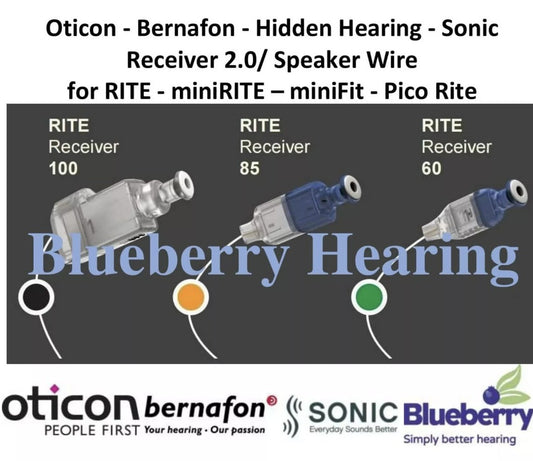 Oticon - Bernafon - Hidden Hearing - Sonic
Receiver 2.0/ Speaker Wire
for RITE - miniRITE – miniFit - Pico Rite

RITE
Receiver
100

RITE
Receiver
85

RITE
Receiver
60

oticon
PEOPLE FIRST

bernafon
Your hearing · Our passion

SONIC
Everyday Sounds Better

Blueberry
Simply better hearing

Blueberry Hearing